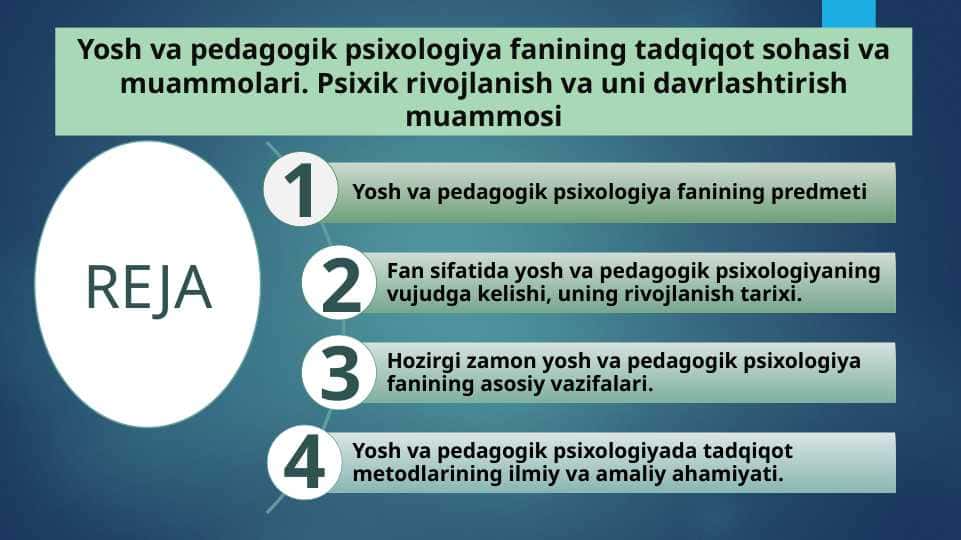 Yosh va pedagogik psixologiya fanining tadqiqot sohasi va muammolari. Psixik rivojlanish va uni davrlashtirish muammosi

REJA

1 Yosh va pedagogik psixologiya fanining predmeti

2 Fan sifatida yosh va pedagogik psixologiyaning vujudga kelishi, uning rivojlanish tarixi.

3 Hozirgi zamon yosh va pedagogik psixologiya fanining asosiy vazifalari.

4 Yosh va pedagogik psixologiyada tadqiqot metodlarining ilmiy va amaliy ahamiyati.